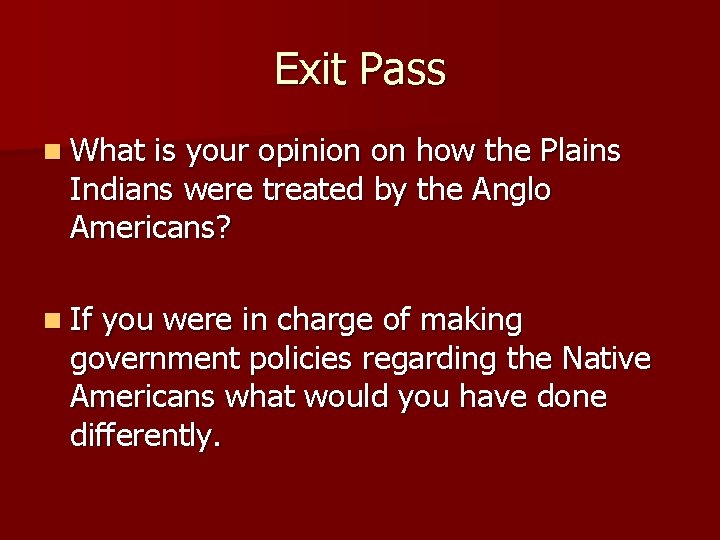 Exit Pass

What is your opinion on how the Plains Indians were treated by the Anglo Americans?

If you were in charge of making government policies regarding the Native Americans what would you have done differently.